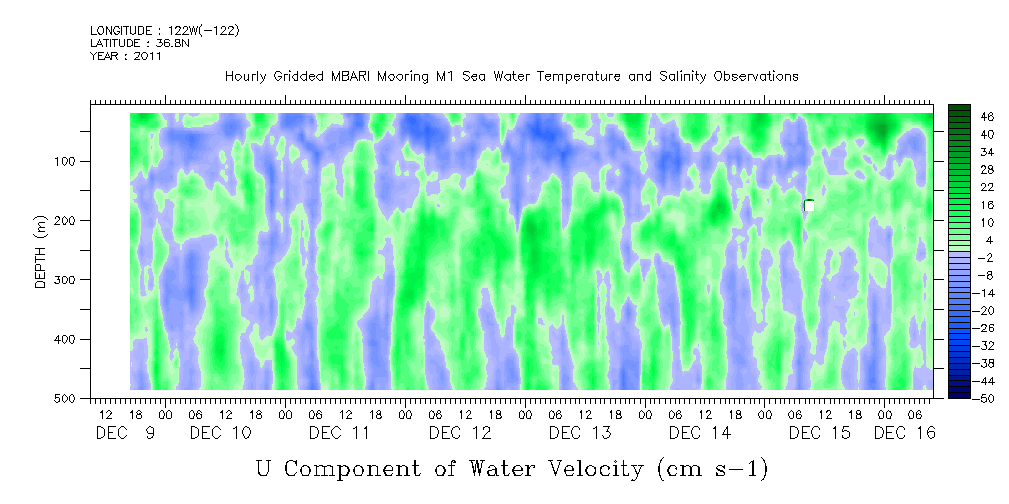 LONGITUDE : 122W(-122)
LATITUDE : 36.8N
YEAR : 2011

Hourly Gridded MBARI Mooring M1 Sea Water Temperature and Salinity Observations

DEPTH (m)

100
200
300
400
500

12 18 00 06 12 18 00 06 12 18 00 06 12 18 00 06 12 18 00 06 12 18 00 06 12 18 00 06 12 18 00 06

DEC 9 DEC 10 DEC 11 DEC 12 DEC 13 DEC 14 DEC 15 DEC 16

46
40
34
28
22
16
10
4
-2
-8
-14
-20
-26
-32
-38
-44
-50

U Component of Water Velocity (cm s-1)